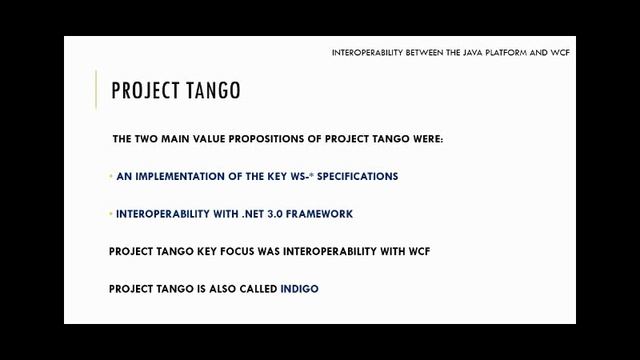 INTEROPERABILITY BETWEEN THE JAVA PLATFORM AND WCF

PROJECT TANGO

THE TWO MAIN VALUE PROPOSITIONS OF PROJECT TANGO WERE:

• AN IMPLEMENTATION OF THE KEY WS-* SPECIFICATIONS

• INTEROPERABILITY WITH .NET 3.0 FRAMEWORK

PROJECT TANGO KEY FOCUS WAS INTEROPERABILITY WITH WCF

PROJECT TANGO IS ALSO CALLED INDIGO